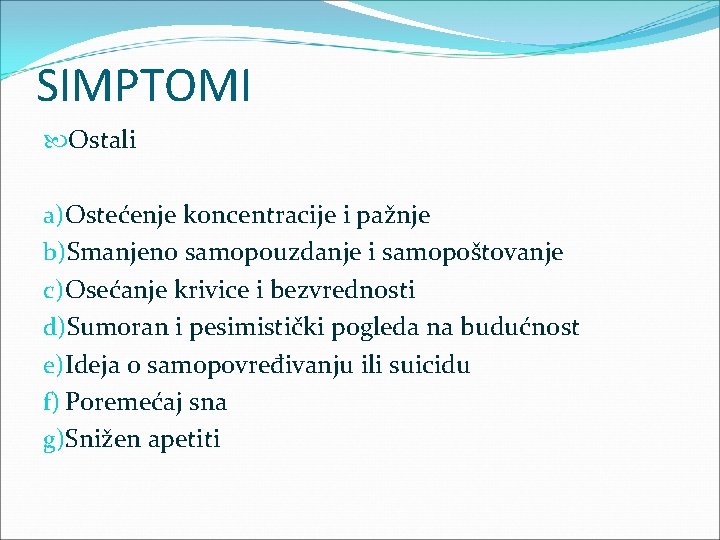 SIMPTOMI

Ostali

a)Ostećenje koncentracije i pažnje
b)Smanjeno samopouzdanje i samopoštovanje
c)Osećanje krivice i bezvrednosti
d)Sumoran i pesimistički pogleda na budućnost
e)Ideja o samopovređivanju ili suicidu
f) Poremećaj sna
g)Snižen apetiti